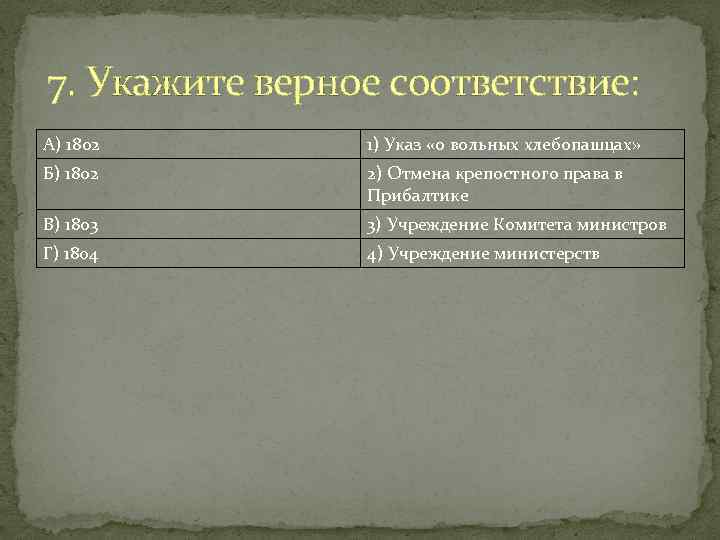 7. Укажите верное соответствие:

| А) 1802 | 1) Указ «о вольных хлебопашцах» |
|---|---|
| Б) 1802 | 2) Отмена крепостного права в Прибалтике |
| В) 1803 | 3) Учреждение Комитета министров |
| Г) 1804 | 4) Учреждение министерств |